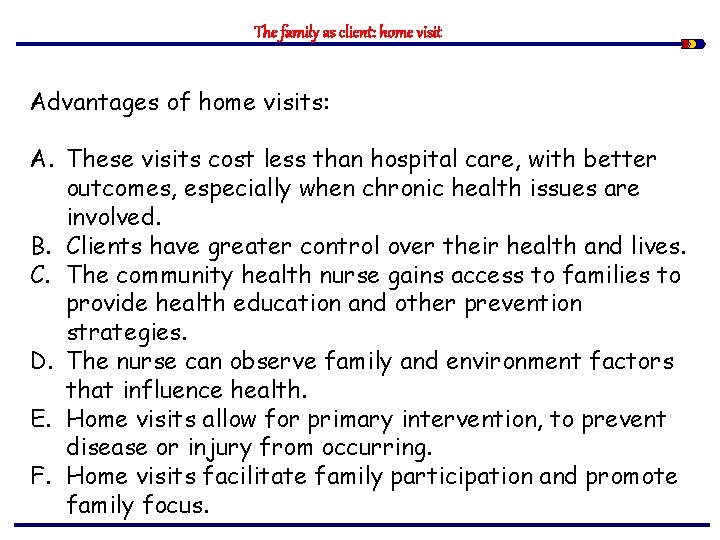 The family as client: home visit

Advantages of home visits:

A. These visits cost less than hospital care, with better outcomes, especially when chronic health issues are involved.
B. Clients have greater control over their health and lives.
C. The community health nurse gains access to families to provide health education and other prevention strategies.
D. The nurse can observe family and environment factors that influence health.
E. Home visits allow for primary intervention, to prevent disease or injury from occurring.
F. Home visits facilitate family participation and promote family focus.